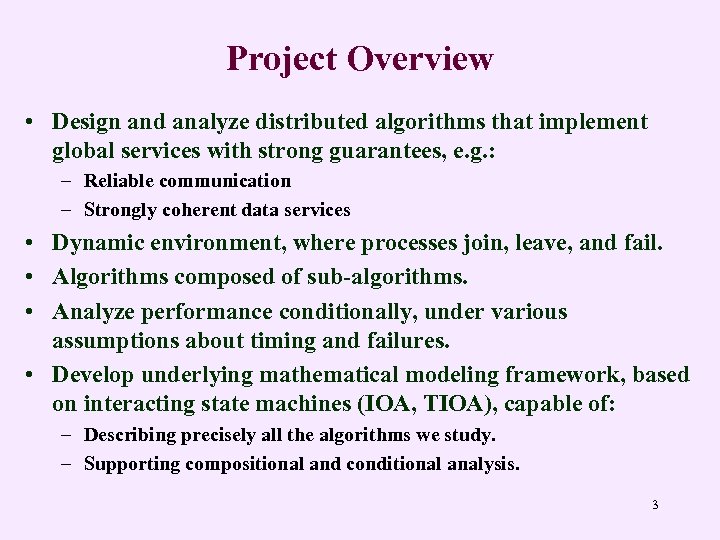 Project Overview

• Design and analyze distributed algorithms that implement global services with strong guarantees, e.g.:
 – Reliable communication
 – Strongly coherent data services
• Dynamic environment, where processes join, leave, and fail.
• Algorithms composed of sub-algorithms.
• Analyze performance conditionally, under various assumptions about timing and failures.
• Develop underlying mathematical modeling framework, based on interacting state machines (IOA, TIOA), capable of:
 – Describing precisely all the algorithms we study.
 – Supporting compositional and conditional analysis.

3